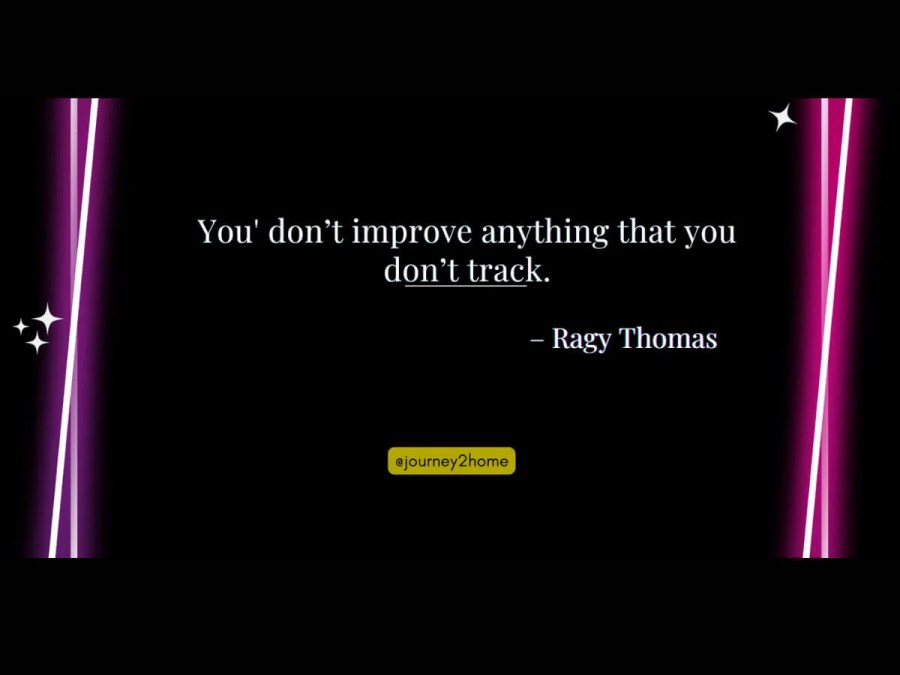 You' don’t improve anything that you don’t track.

– Ragy Thomas

@journey2home